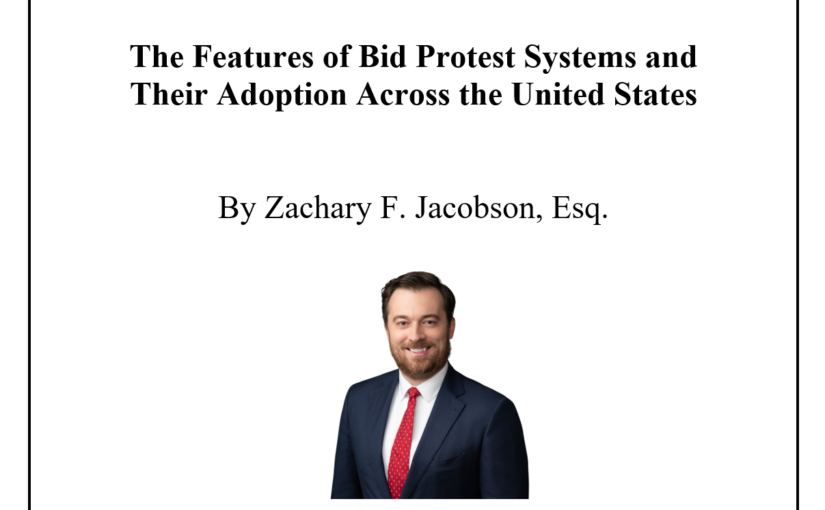 The Features of Bid Protest Systems and Their Adoption Across the United States

By Zachary F. Jacobson, Esq.